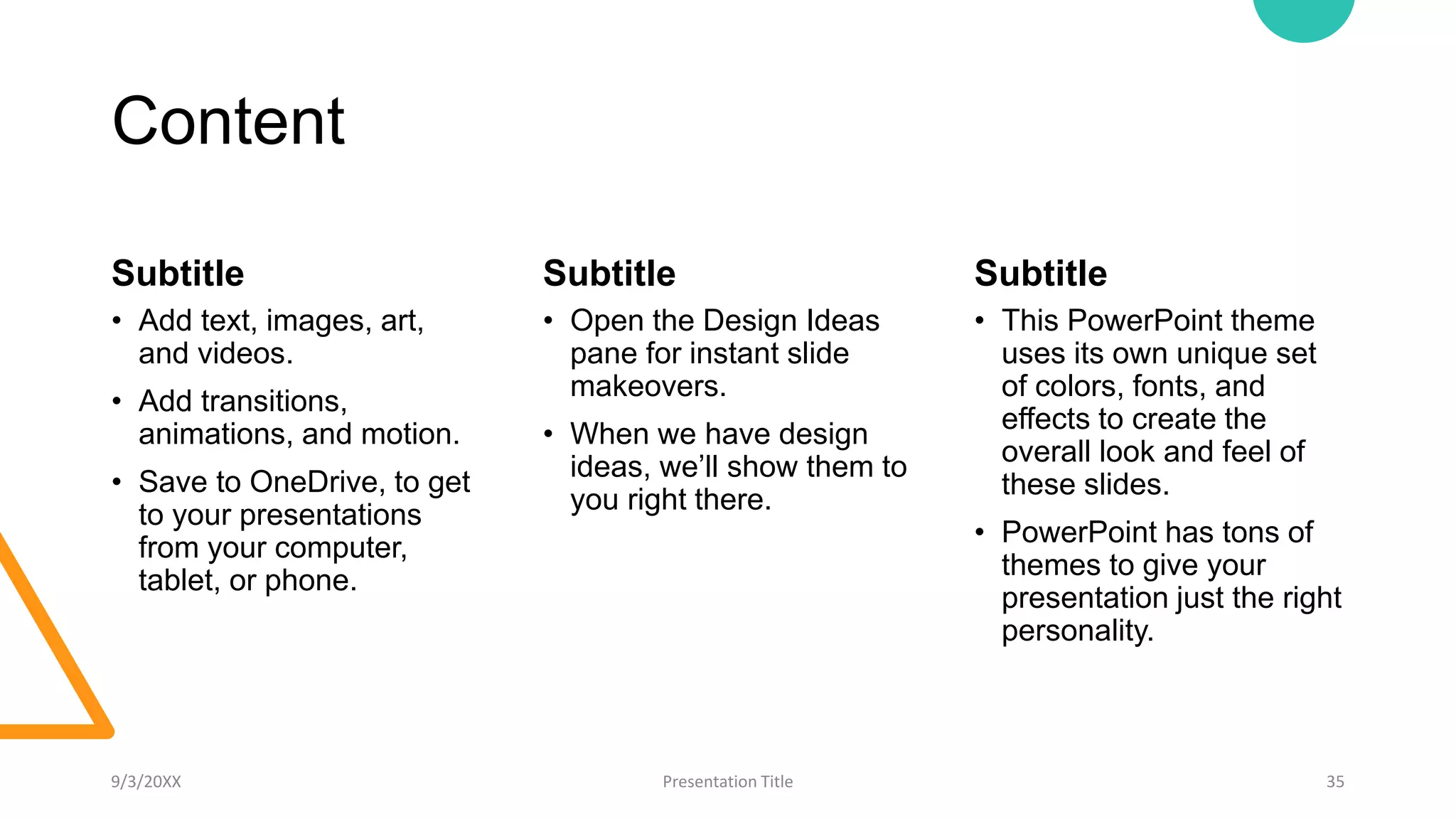 Content

Subtitle
• Add text, images, art, and videos.
• Add transitions, animations, and motion.
• Save to OneDrive, to get to your presentations from your computer, tablet, or phone.

Subtitle
• Open the Design Ideas pane for instant slide makeovers.
• When we have design ideas, we'll show them to you right there.

Subtitle
• This PowerPoint theme uses its own unique set of colors, fonts, and effects to create the overall look and feel of these slides.
• PowerPoint has tons of themes to give your presentation just the right personality.

9/3/20XX
Presentation Title
35